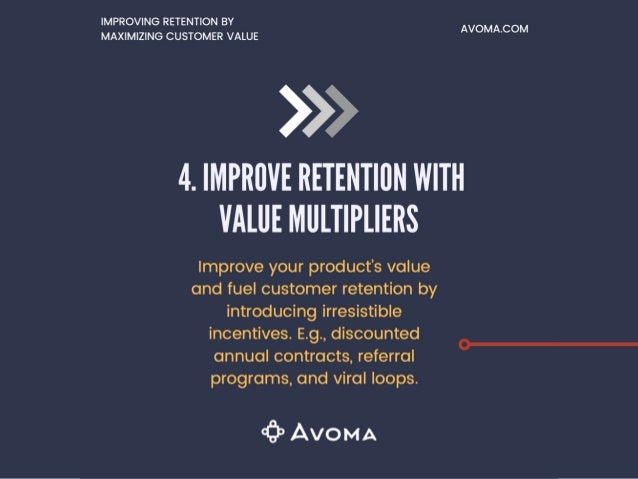 IMPROVING RETENTION BY MAXIMIZING CUSTOMER VALUE

AVOMA.COM

4. IMPROVE RETENTION WITH VALUE MULTIPLIERS

Improve your product's value and fuel customer retention by introducing irresistible incentives. E.g., discounted annual contracts, referral programs, and viral loops.

AVOMA